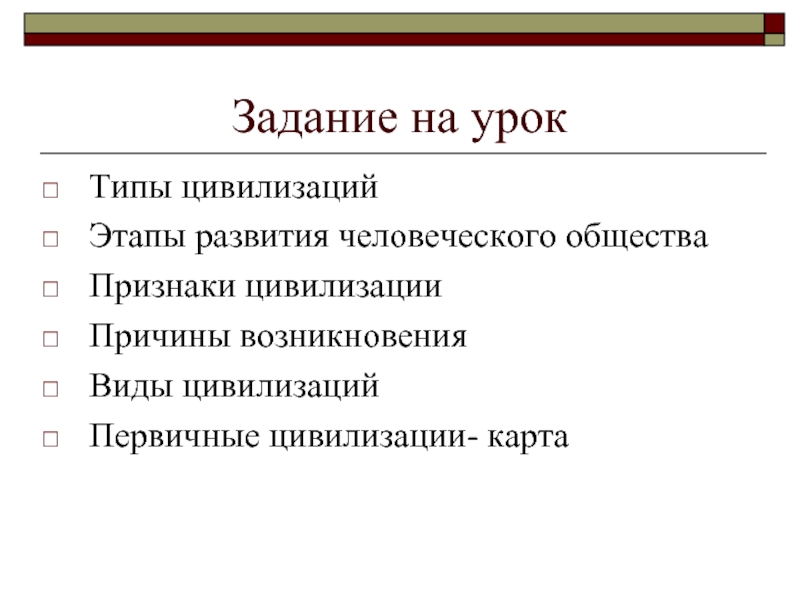 Задание на урок

□ Типы цивилизаций
□ Этапы развития человеческого общества
□ Признаки цивилизации
□ Причины возникновения
□ Виды цивилизаций
□ Первичные цивилизации- карта